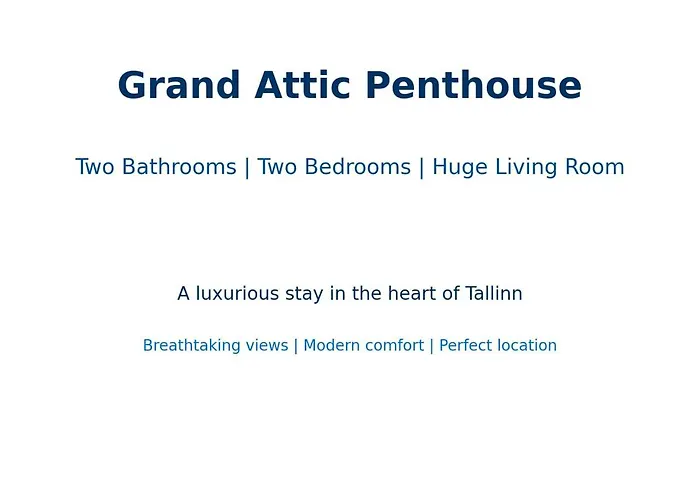 Grand Attic Penthouse

Two Bathrooms | Two Bedrooms | Huge Living Room

A luxurious stay in the heart of Tallinn

Breathtaking views | Modern comfort | Perfect location